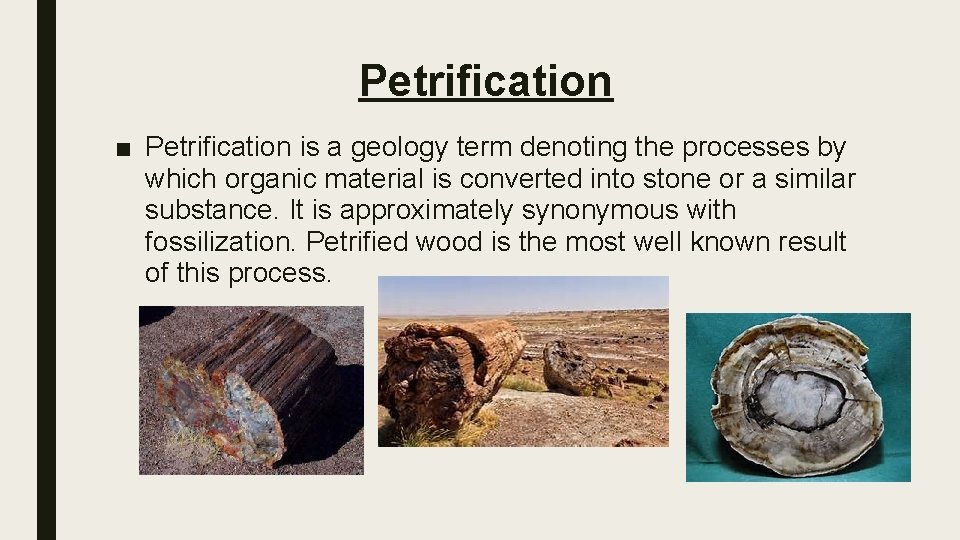 Petrification

■ Petrification is a geology term denoting the processes by which organic material is converted into stone or a similar substance. It is approximately synonymous with fossilization. Petrified wood is the most well known result of this process.